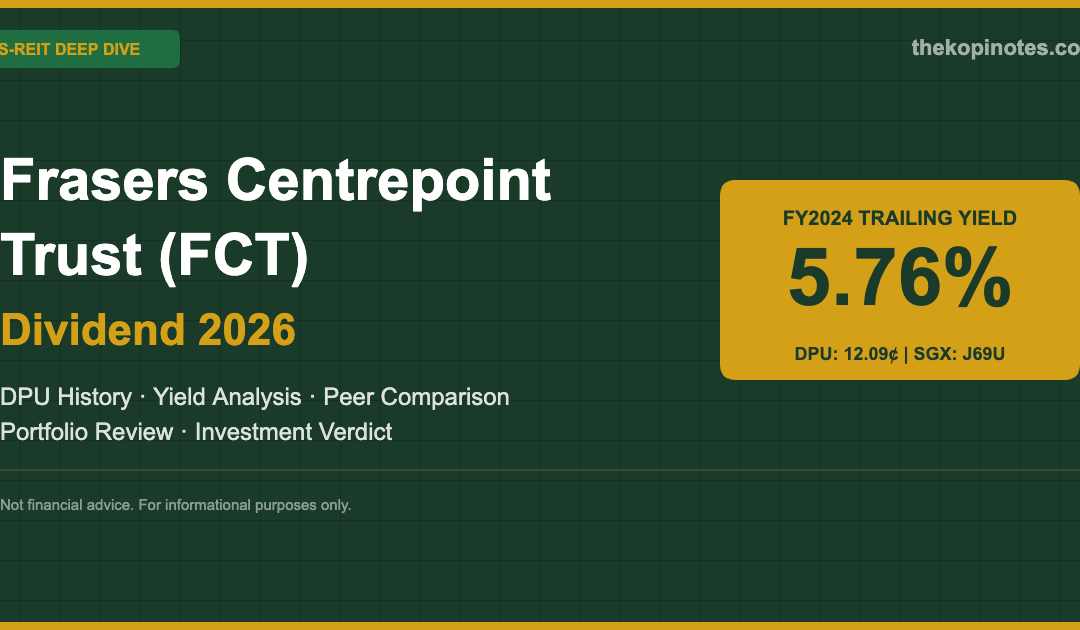 S-REIT DEEP DIVE

thekopinotes.co

Frasers Centrepoint Trust (FCT)

Dividend 2026

DPU History · Yield Analysis · Peer Comparison
Portfolio Review · Investment Verdict

FY2024 TRAILING YIELD

5.76%

DPU: 12.09¢ | SGX: J69U

Not financial advice. For informational purposes only.